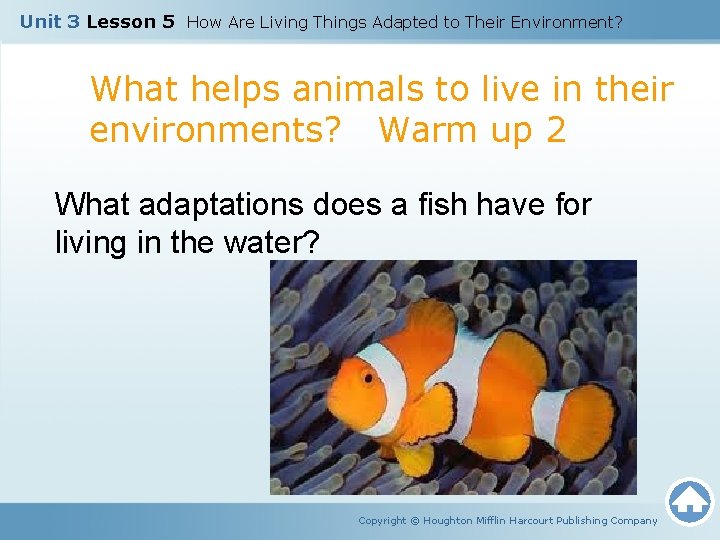 Unit 3 Lesson 5 How Are Living Things Adapted to Their Environment?

What helps animals to live in their environments? Warm up 2

What adaptations does a fish have for living in the water?

Copyright © Houghton Mifflin Harcourt Publishing Company